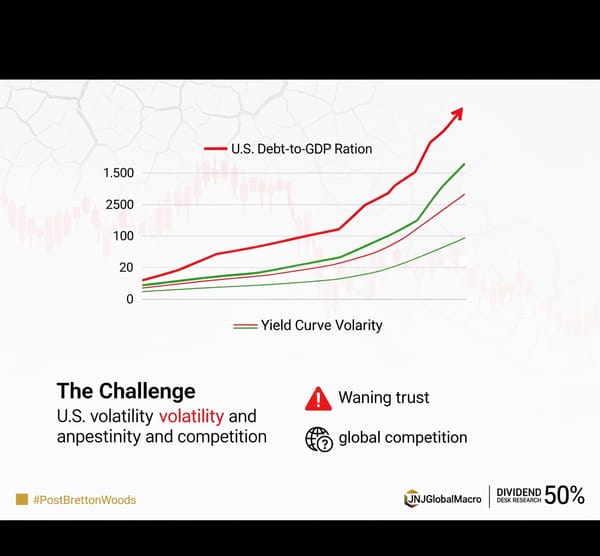 U.S. Debt-to-GDP Ration

1.500
2500
100
20
0

Yield Curve Volarity

The Challenge
U.S. volatility volatility and anpestinity and competition

Waning trust

global competition

#PostBrettonWoods

JNJGlobalMacro

DIVIDEND DESK RESEARCH 50%